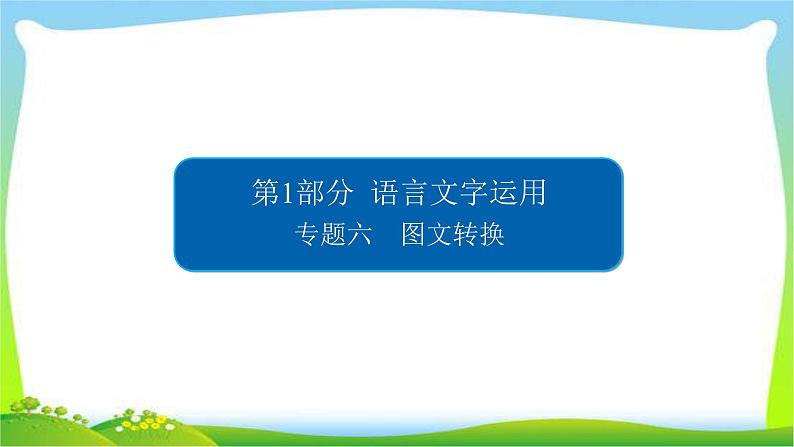 第1部分 语言文字运用

专题六 图文转换